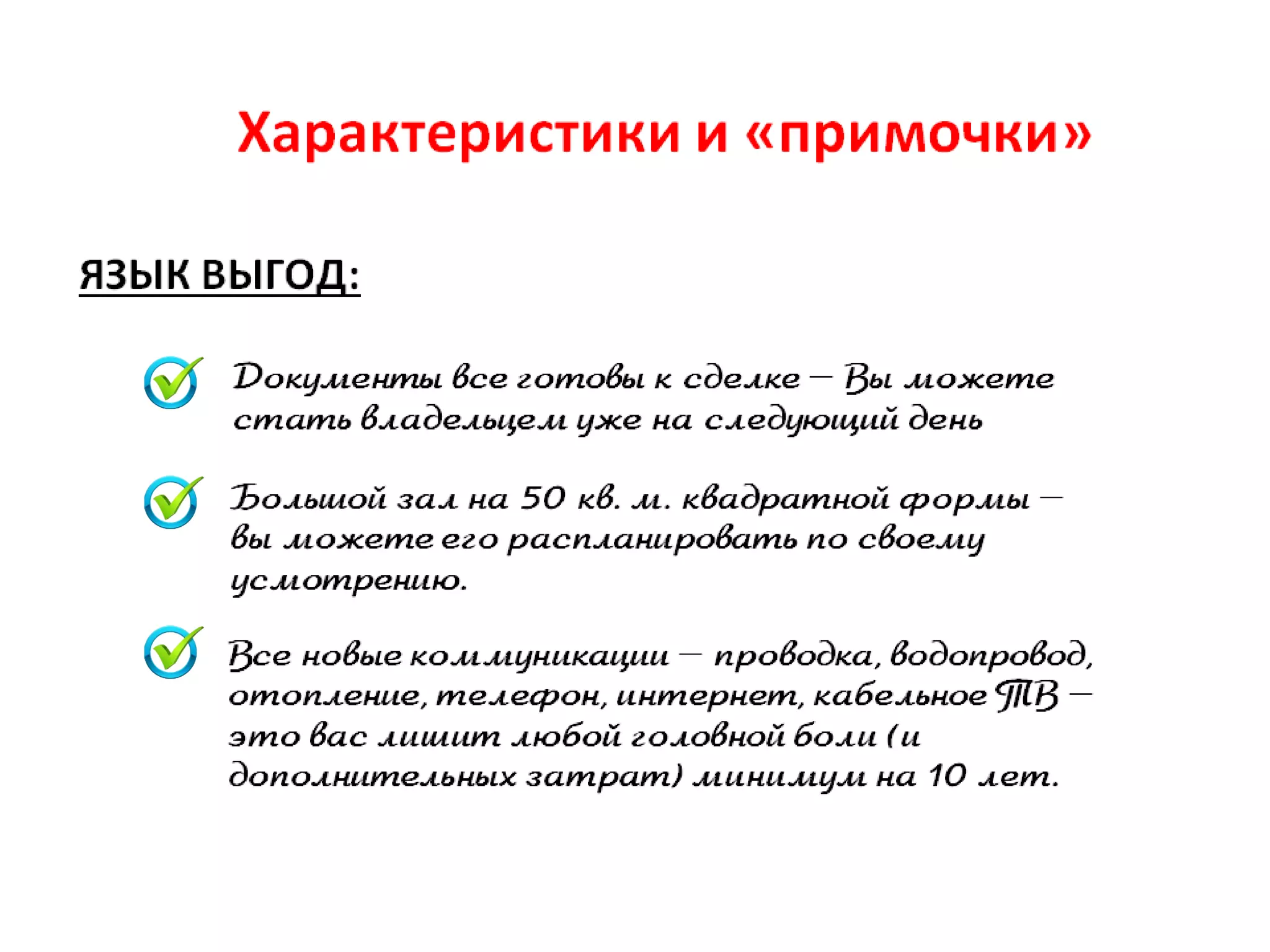 Характеристики и «примочки»

ЯЗЫК ВЫГОД:

Документы все готовы к сделке – Вы можете стать владельцем уже на следующий день

Большой зал на 50 кв. м. квадратной формы – вы можете его распланировать по своему усмотрению.

Все новые коммуникации – проводка, водопровод, отопление, телефон, интернет, кабельное ТВ – это вас лишит любой головной боли (и дополнительных затрат) минимум на 10 лет.